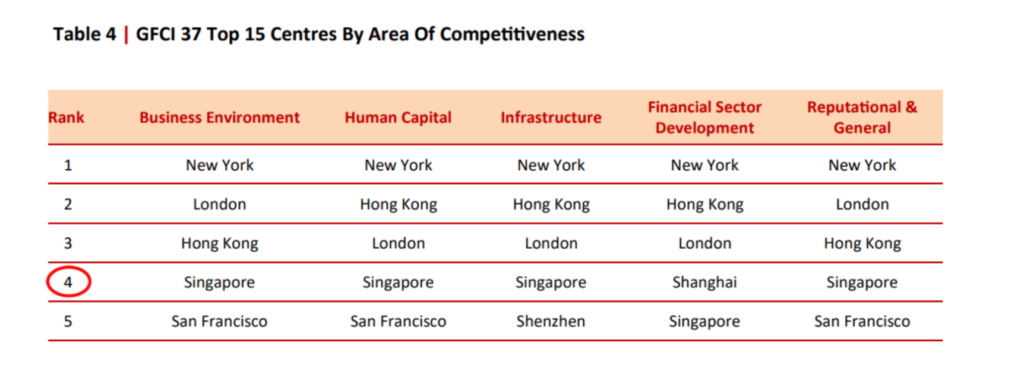 Table 4 | GFCI 37 Top 15 Centres By Area Of Competitiveness

| Rank | Business Environment | Human Capital | Infrastructure | Financial Sector Development | Reputational & General |
|---|---|---|---|---|---|
| 1 | New York | New York | New York | New York | New York |
| 2 | London | Hong Kong | Hong Kong | Hong Kong | London |
| 3 | Hong Kong | London | London | London | Hong Kong |
| 4 | Singapore | Singapore | Singapore | Shanghai | Singapore |
| 5 | San Francisco | San Francisco | Shenzhen | Singapore | San Francisco |